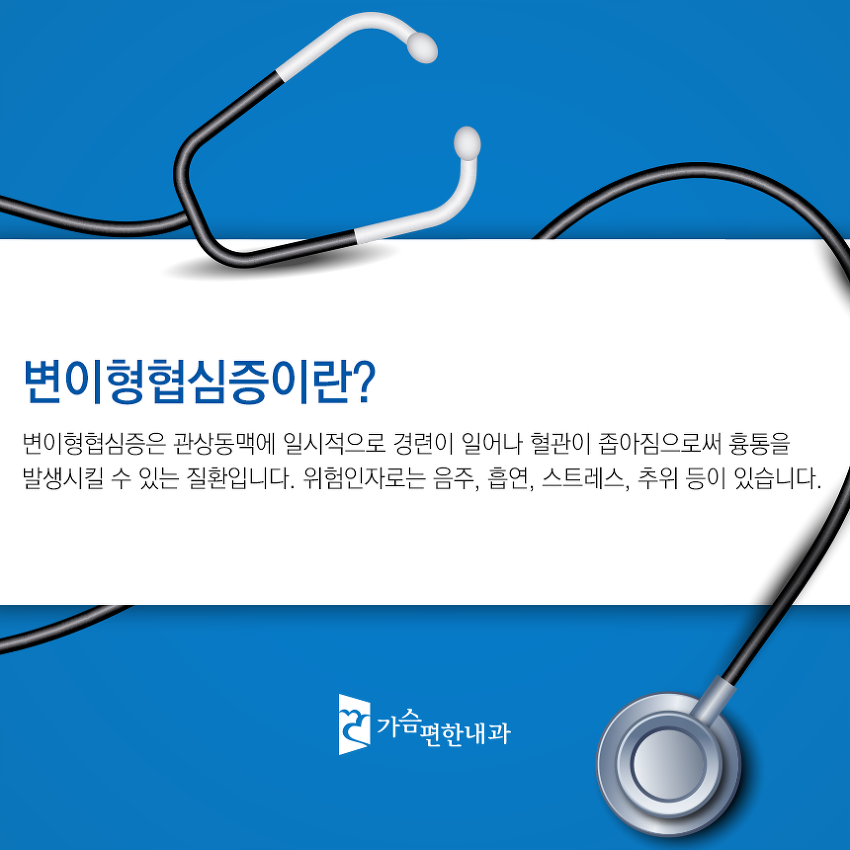 변이형협심증이란?

변이형협심증은 관상동맥에 일시적으로 경련이 일어나 혈관이 좁아짐으로써 흉통을 발생시킬 수 있는 질환입니다. 위험인자로는 음주, 흡연, 스트레스, 추위 등이 있습니다.

가슴편한내과